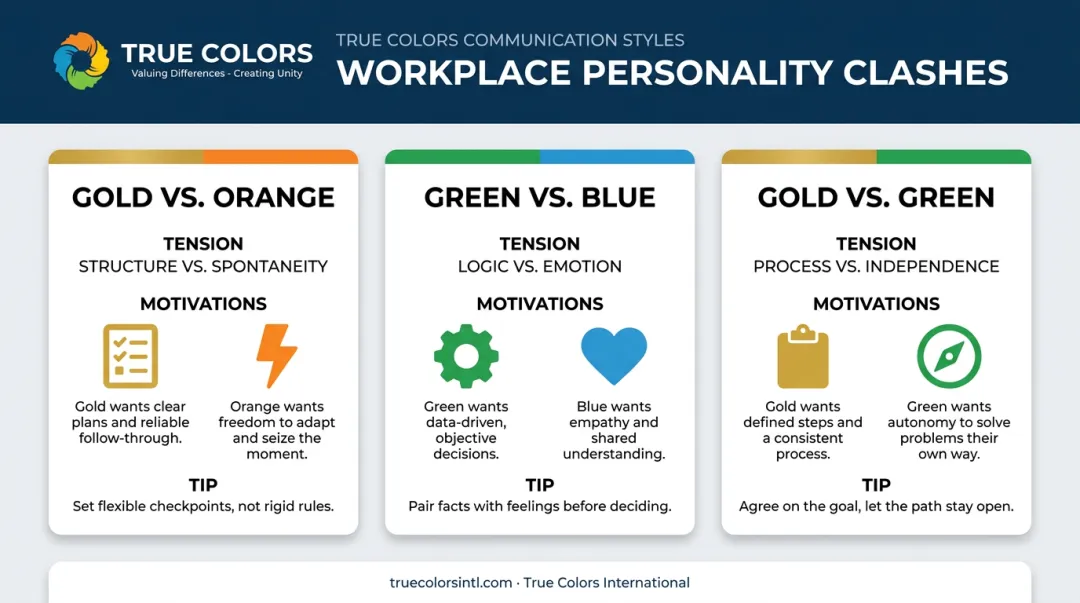 TRUE COLORS
Valuing Differences - Creating Unity

TRUE COLORS COMMUNICATION STYLES
WORKPLACE PERSONALITY CLASHES

GOLD VS. ORANGE

TENSION
STRUCTURE VS. SPONTANEITY

MOTIVATIONS

Gold wants clear plans and reliable follow-through.

Orange wants freedom to adapt and seize the moment.

TIP
Set flexible checkpoints, not rigid rules.

GREEN VS. BLUE

TENSION
LOGIC VS. EMOTION

MOTIVATIONS

Green wants data-driven, objective decisions.

Blue wants empathy and shared understanding.

TIP
Pair facts with feelings before deciding.

GOLD VS. GREEN

TENSION
PROCESS VS. INDEPENDENCE

MOTIVATIONS

Gold wants defined steps and a consistent process.

Green wants autonomy to solve problems their own way.

TIP
Agree on the goal, let the path stay open.

truecolorsintl.com · True Colors International